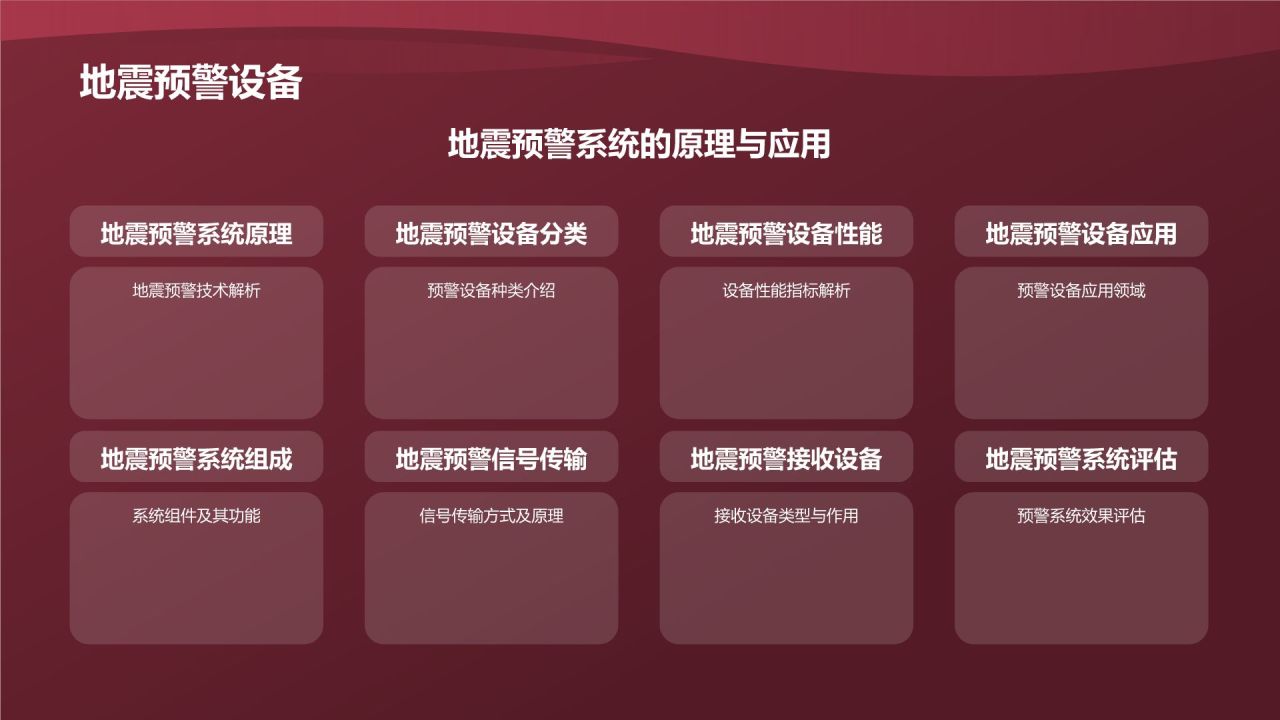 地震预警设备

地震预警系统的原理与应用

地震预警系统原理

地震预警技术解析

地震预警设备分类

预警设备种类介绍

地震预警设备性能

设备性能指标解析

地震预警设备应用

预警设备应用领域

地震预警系统组成

系统组件及其功能

地震预警信号传输

信号传输方式及原理

地震预警接收设备

接收设备类型与作用

地震预警系统评估

预警系统效果评估